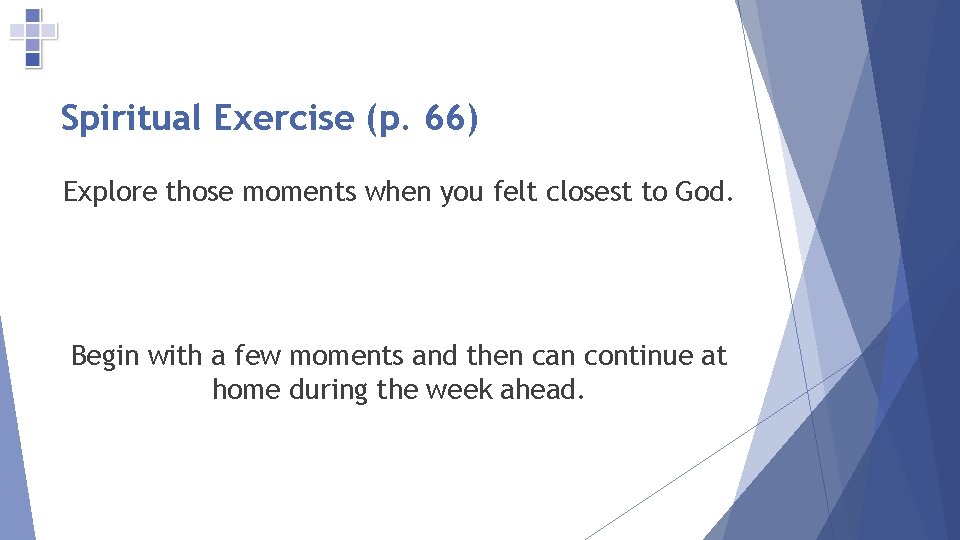 Spiritual Exercise (p. 66)

Explore those moments when you felt closest to God.

Begin with a few moments and then can continue at home during the week ahead.